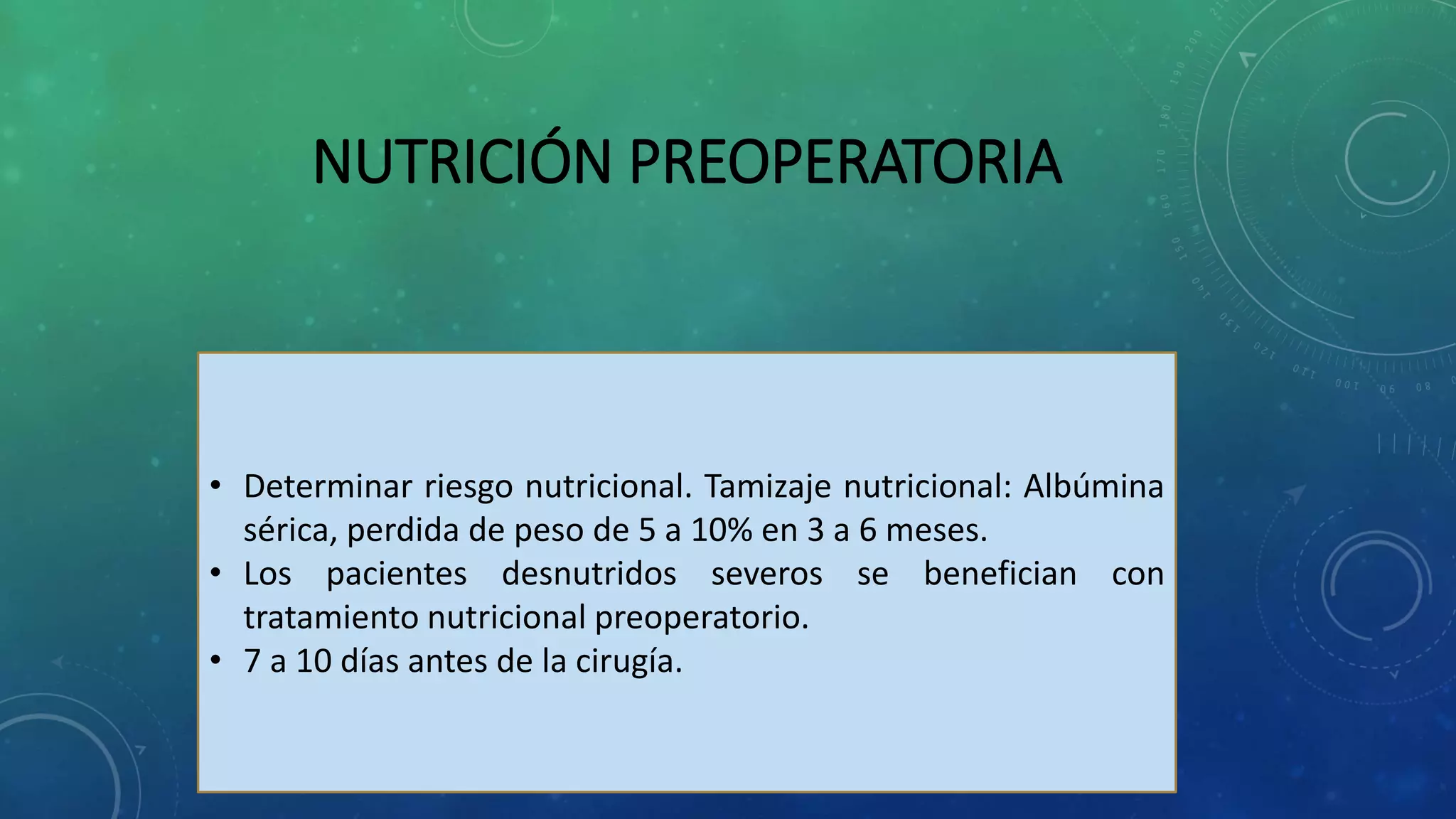 NUTRICIÓN PREOPERATORIA

• Determinar riesgo nutricional. Tamizaje nutricional: Albúmina sérica, perdida de peso de 5 a 10% en 3 a 6 meses.
• Los pacientes desnutridos severos se benefician con tratamiento nutricional preoperatorio.
• 7 a 10 días antes de la cirugía.